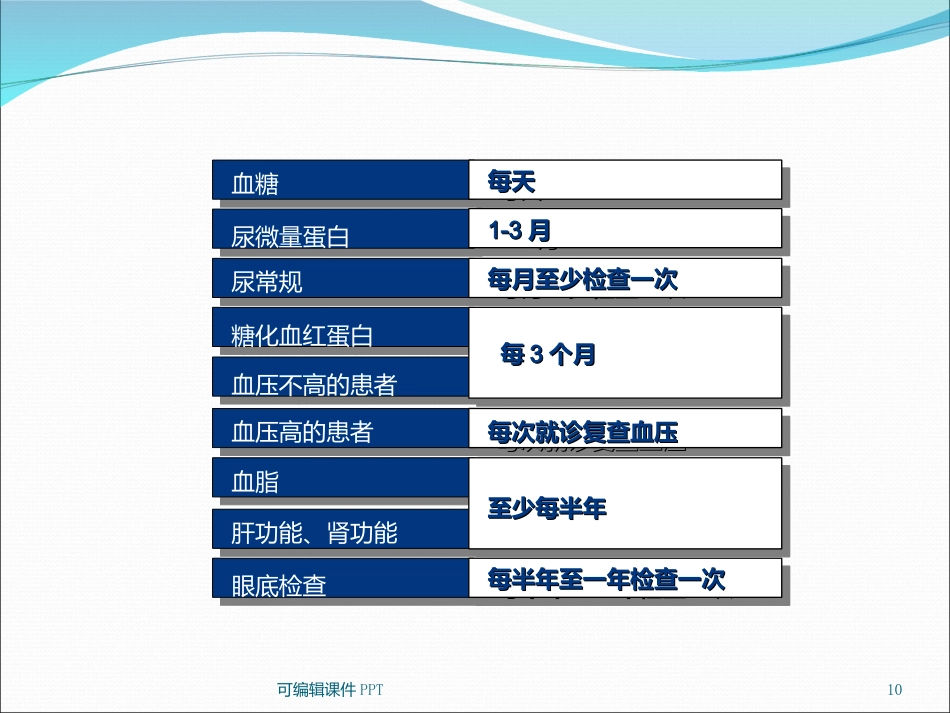 | 血糖 | 每天 |
|---|---|
| 尿微量蛋白 | 1-3 月 |
| 尿常规 | 每月至少检查一次 |
| 糖化血红蛋白 | 每 3 个月 |
| 血压不高的患者 | 每 3 个月 |
| 血压高的患者 | 每次就诊复查血压 |
| 血脂 | 至少每半年 |
| 肝功能、肾功能 | 至少每半年 |
| 眼底检查 | 每半年至一年检查一次 |

可编辑课件 PPT

10